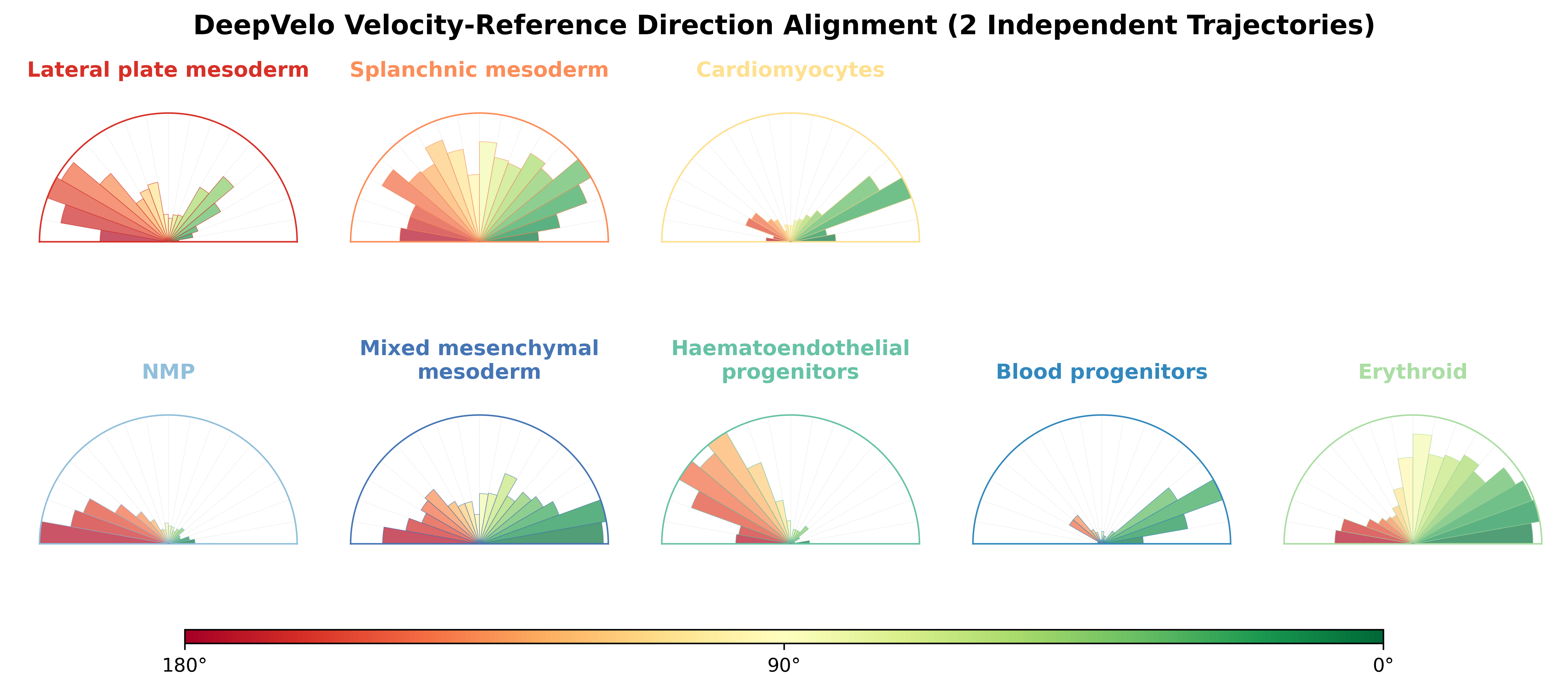 DeepVelo Velocity-Reference Direction Alignment (2 Independent Trajectories)

Lateral plate mesoderm

Splanchnic mesoderm

Cardiomyocytes

NMP

Mixed mesenchymal mesoderm

Haematoendothelial progenitors

Blood progenitors

Erythroid

180°

90°

0°